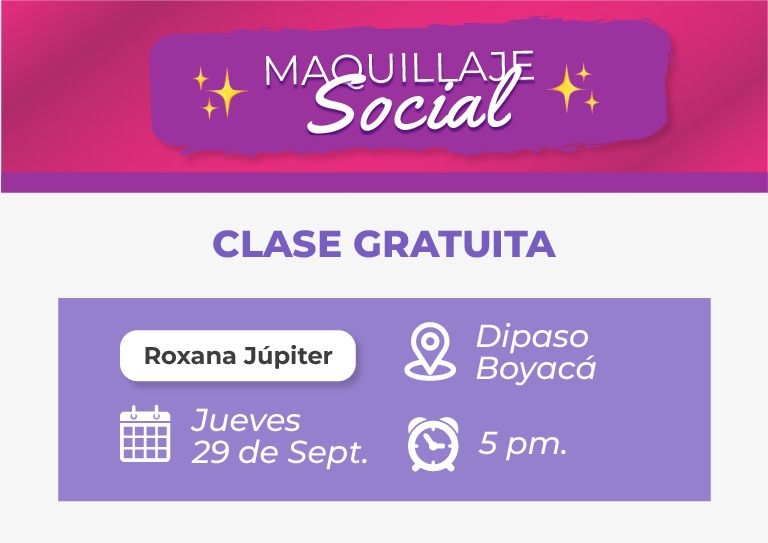 MAQUILLAJE
Social

CLASE GRATUITA

Roxana Júpiter

Dipaso
Boyacá

Jueves
29 de Sept.

5 pm.